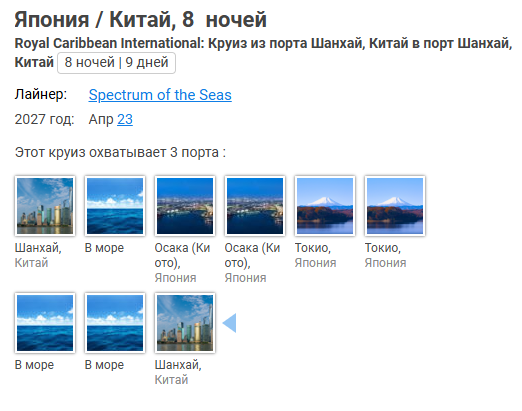 Япония / Китай, 8 ночей

Royal Caribbean International: Круиз из порта Шанхай, Китай в порт Шанхай, Китай 8 ночей | 9 дней

Лайнер: Spectrum of the Seas

2027 год: Апр 23

Этот круиз охватывает 3 порта :

Шанхай, Китай

В море

Осака (Киото), Япония

Осака (Киото), Япония

Токио, Япония

Токио, Япония

В море

В море

Шанхай, Китай